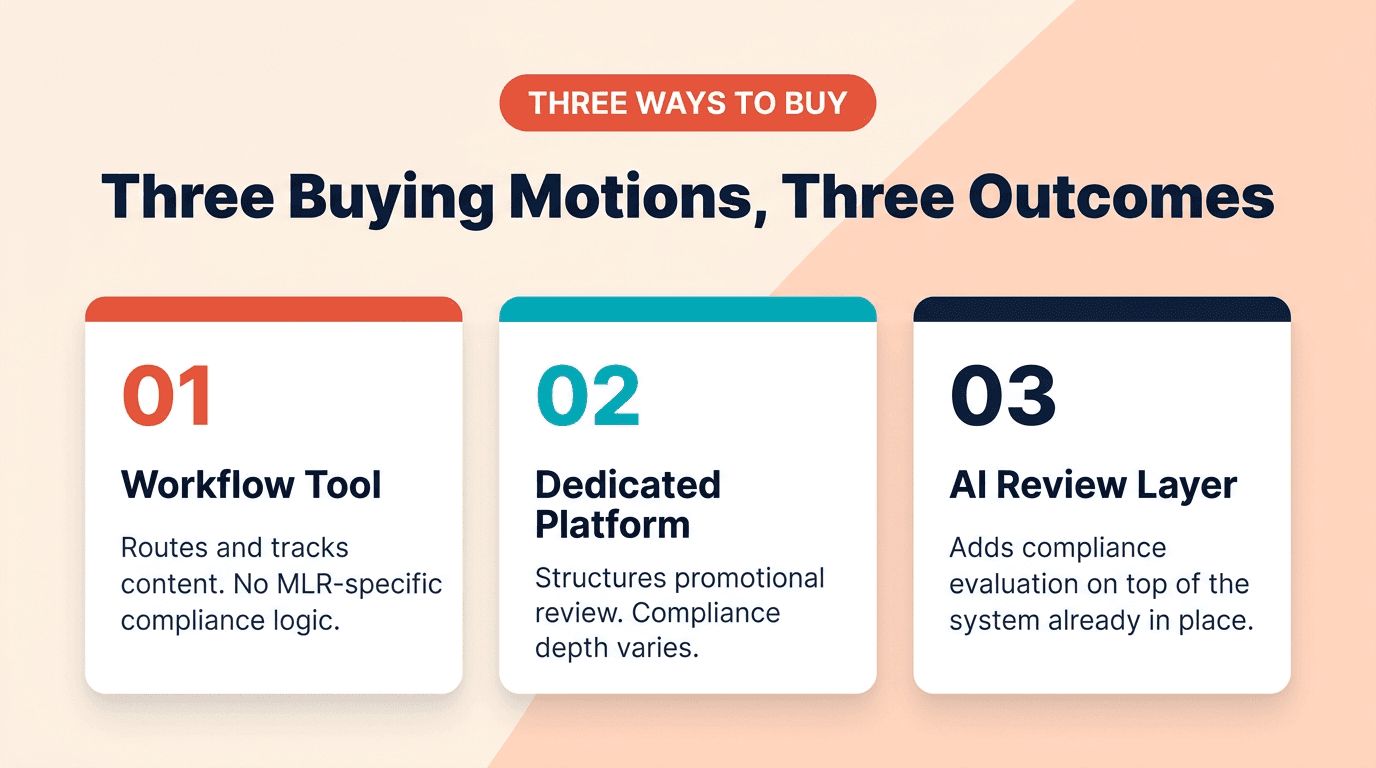 THREE WAYS TO BUY

Three Buying Motions, Three Outcomes

01

Workflow Tool

Routes and tracks content. No MLR-specific compliance logic.

02

Dedicated Platform

Structures promotional review. Compliance depth varies.

03

AI Review Layer

Adds compliance evaluation on top of the system already in place.